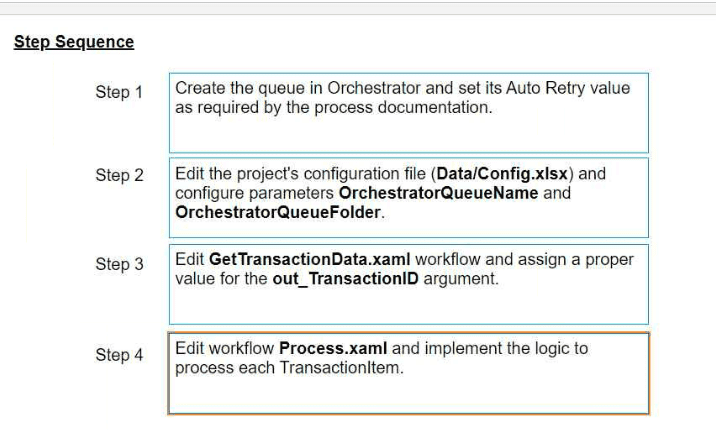 Step Sequence

Step 1
Create the queue in Orchestrator and set its Auto Retry value as required by the process documentation.

Step 2
Edit the project's configuration file (Data/Config.xlsx) and configure parameters OrchestratorQueueName and OrchestratorQueueFolder.

Step 3
Edit GetTransactionData.xaml workflow and assign a proper value for the out_TransactionID argument.

Step 4
Edit workflow Process.xaml and implement the logic to process each TransactionItem.